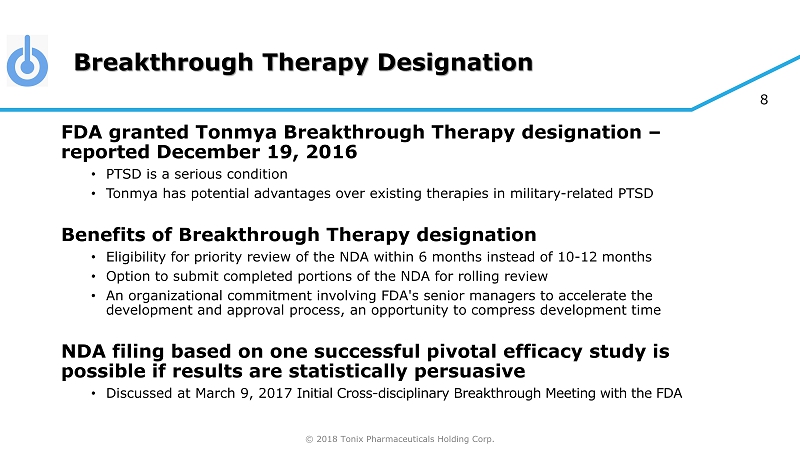 Breakthrough Therapy Designation

8

FDA granted Tonmya Breakthrough Therapy designation – reported December 19, 2016

• PTSD is a serious condition
• Tonmya has potential advantages over existing therapies in military-related PTSD

Benefits of Breakthrough Therapy designation

• Eligibility for priority review of the NDA within 6 months instead of 10-12 months
• Option to submit completed portions of the NDA for rolling review
• An organizational commitment involving FDA's senior managers to accelerate the development and approval process, an opportunity to compress development time

NDA filing based on one successful pivotal efficacy study is possible if results are statistically persuasive

• Discussed at March 9, 2017 Initial Cross-disciplinary Breakthrough Meeting with the FDA

© 2018 Tonix Pharmaceuticals Holding Corp.